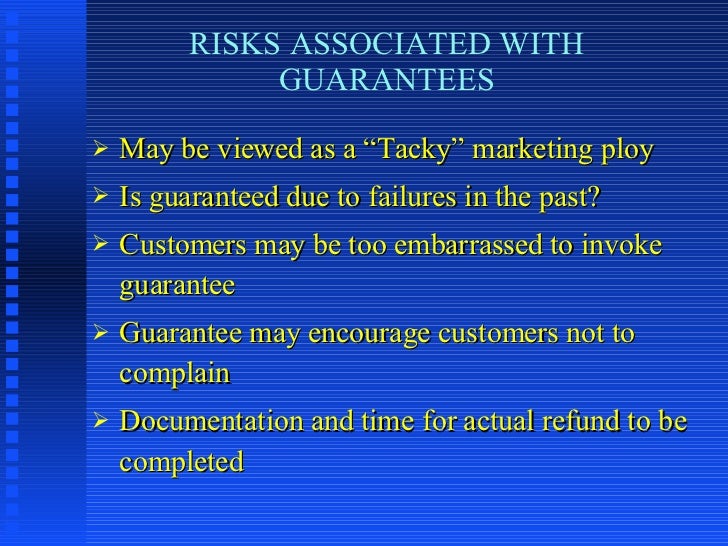 RISKS ASSOCIATED WITH GUARANTEES

➢ May be viewed as a “Tacky” marketing ploy
➢ Is guaranteed due to failures in the past?
➢ Customers may be too embarrassed to invoke guarantee
➢ Guarantee may encourage customers not to complain
➢ Documentation and time for actual refund to be completed